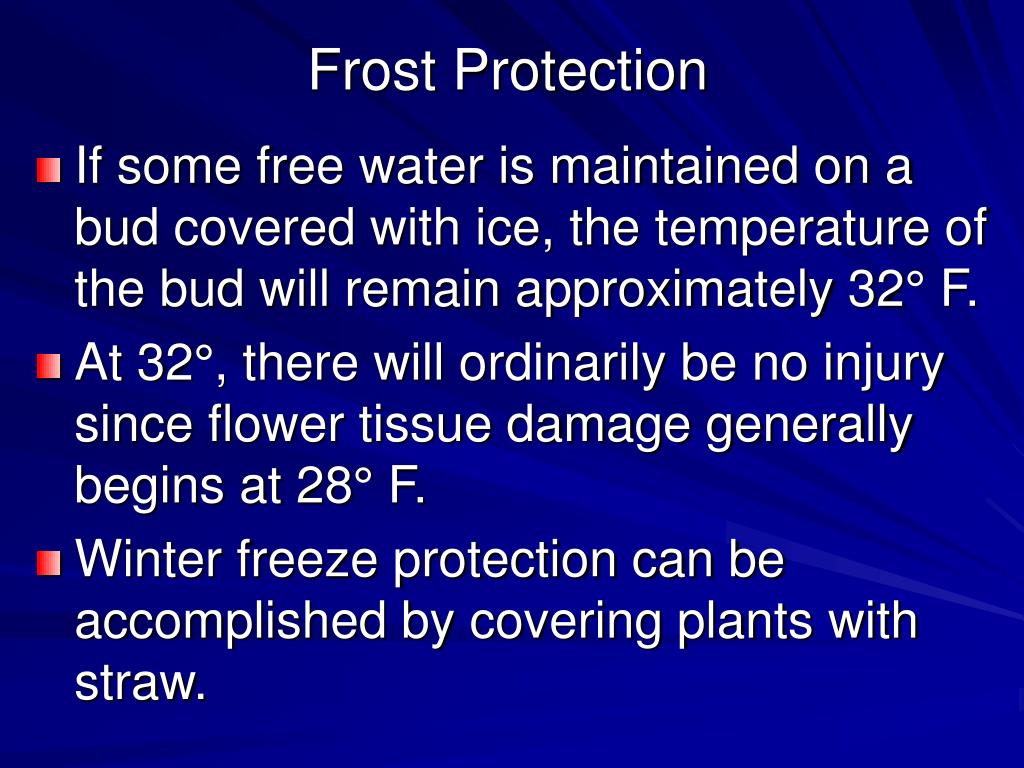 Frost Protection

If some free water is maintained on a bud covered with ice, the temperature of the bud will remain approximately 32° F.

At 32°, there will ordinarily be no injury since flower tissue damage generally begins at 28° F.

Winter freeze protection can be accomplished by covering plants with straw.